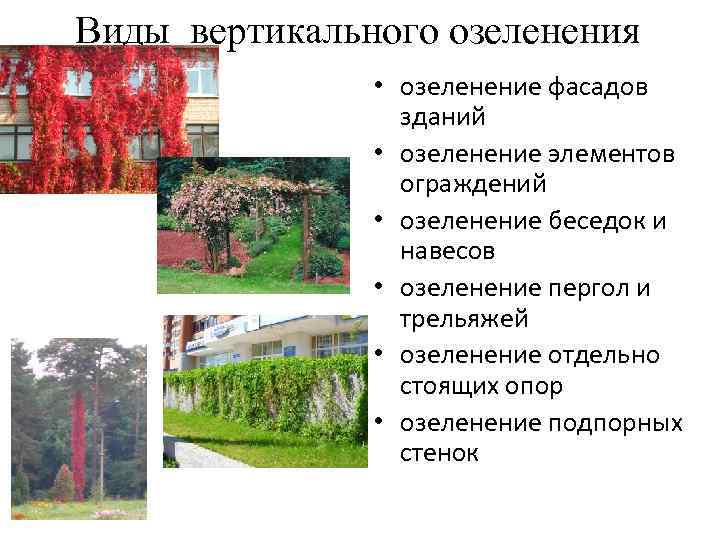 Виды вертикального озеленения

• озеленение фасадов зданий
• озеленение элементов ограждений
• озеленение беседок и навесов
• озеленение пергол и трельяжей
• озеленение отдельно стоящих опор
• озеленение подпорных стенок